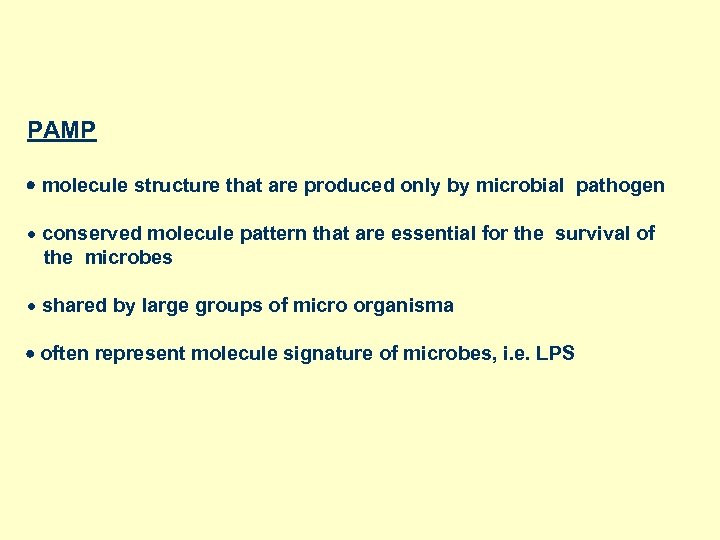 PAMP

• molecule structure that are produced only by microbial pathogen

• conserved molecule pattern that are essential for the survival of the microbes

• shared by large groups of micro organisma

• often represent molecule signature of microbes, i.e. LPS